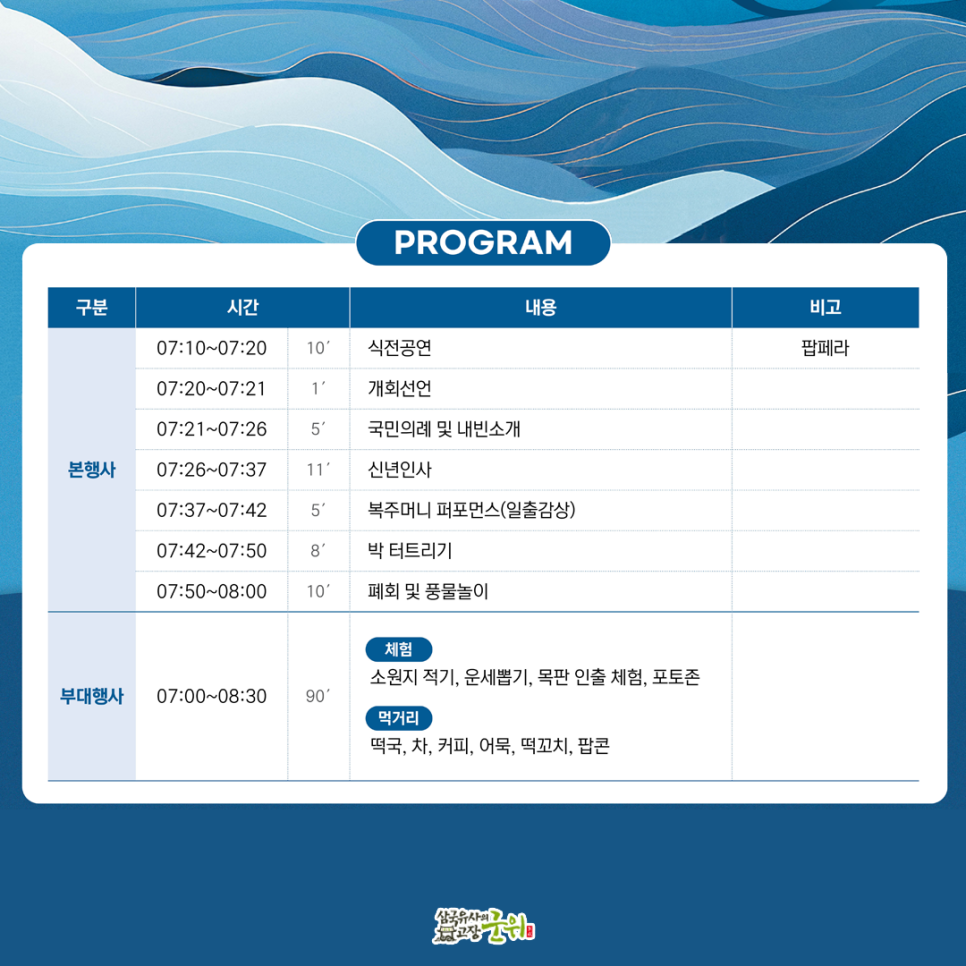 PROGRAM

| 구분 | 시간 | | 내용 | 비고 |
|---|---|---|---|---|
| 본행사 | 07:10~07:20 | 10′ | 식전공연 | 팝페라 |
| | 07:20~07:21 | 1′ | 개회선언 | |
| | 07:21~07:26 | 5′ | 국민의례 및 내빈소개 | |
| | 07:26~07:37 | 11′ | 신년인사 | |
| | 07:37~07:42 | 5′ | 복주머니 퍼포먼스(일출감상) | |
| | 07:42~07:50 | 8′ | 박 터트리기 | |
| | 07:50~08:00 | 10′ | 폐회 및 풍물놀이 | |
| 부대행사 | 07:00~08:30 | 90′ | 체험 소원지 적기, 운세뽑기, 목판 인출 체험, 포토존 먹거리 떡국, 차, 커피, 어묵, 떡꼬치, 팝콘 | |

삼국유사의 고장 군위